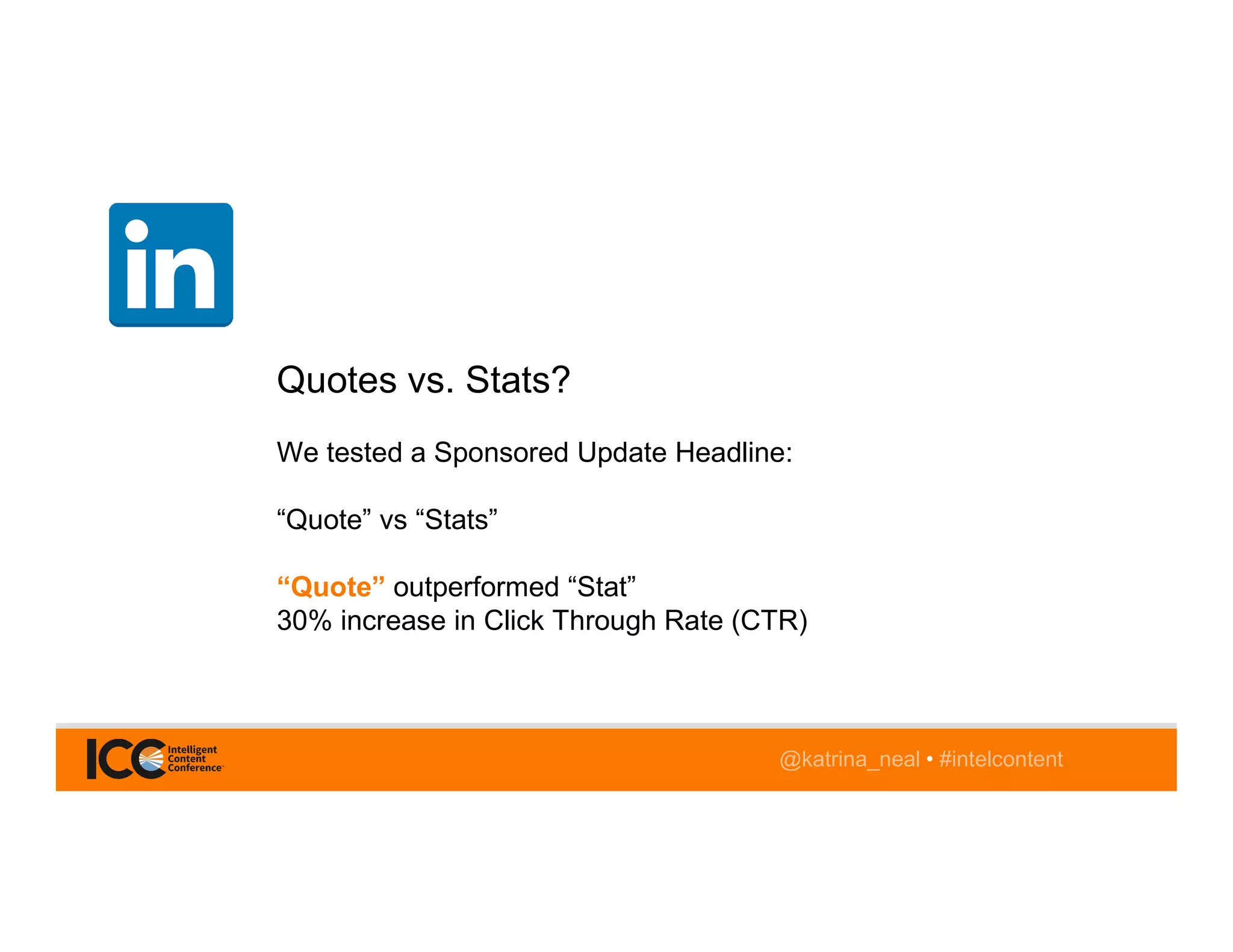 in

Quotes vs. Stats?

We tested a Sponsored Update Headline:

“Quote” vs “Stats”

“Quote” outperformed “Stat”
30% increase in Click Through Rate (CTR)

ICC Intelligent Content Conference

@katrina_neal • #intelcontent